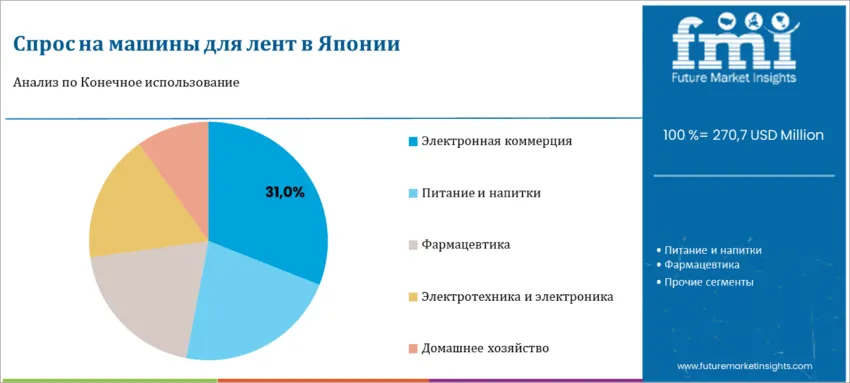 Спрос на машины для лент в Японии

Анализ по Конечное использование

31,0%

Электронная коммерция

Питание и напитки

Фармацевтика

Электротехника и электроника

Домашнее хозяйство

fmi

Future Market Insights

100 %= 270,7 USD Million

• Питание и напитки
• Фармацевтика
• Прочие сегменты

www.futuremarketinsights.com